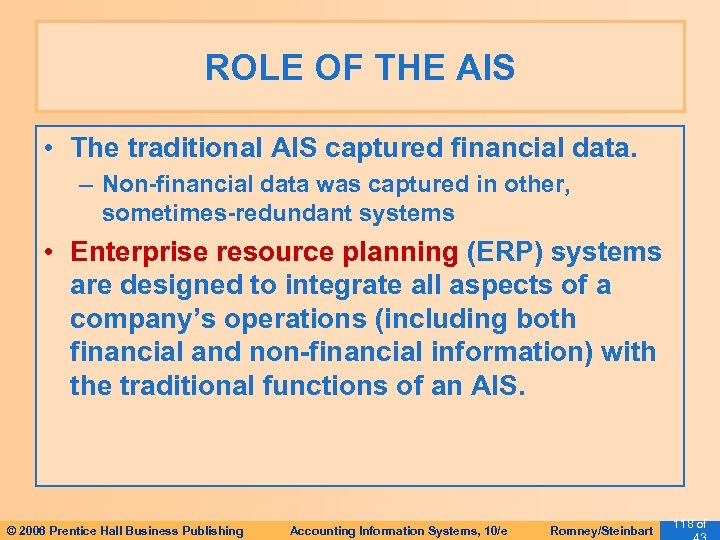 ROLE OF THE AIS

• The traditional AIS captured financial data.
  – Non-financial data was captured in other, sometimes-redundant systems

• Enterprise resource planning (ERP) systems are designed to integrate all aspects of a company's operations (including both financial and non-financial information) with the traditional functions of an AIS.

© 2006 Prentice Hall Business Publishing   Accounting Information Systems, 10/e   Romney/Steinbart   118 of 43